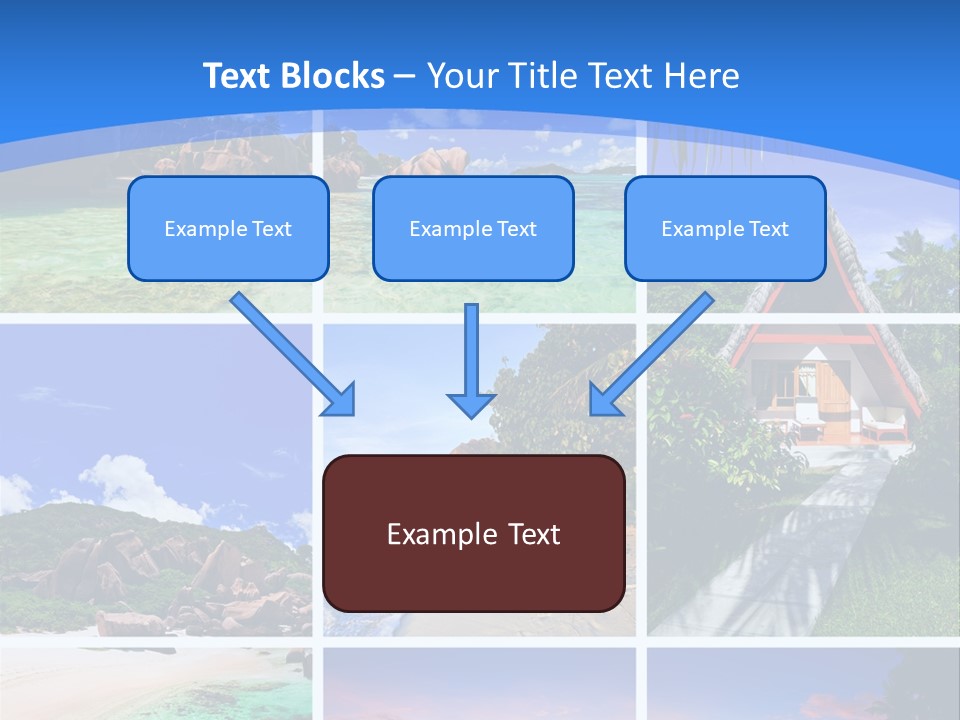 Text Blocks – Your Title Text Here

Example Text

Example Text

Example Text

Example Text